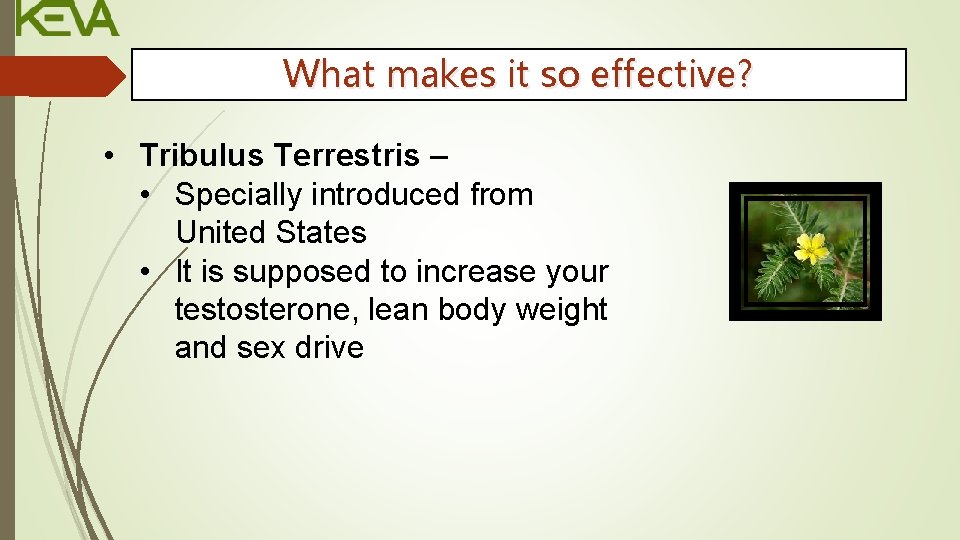 KEVA

What makes it so effective?

• Tribulus Terrestris –
• Specially introduced from United States
• It is supposed to increase your testosterone, lean body weight and sex drive